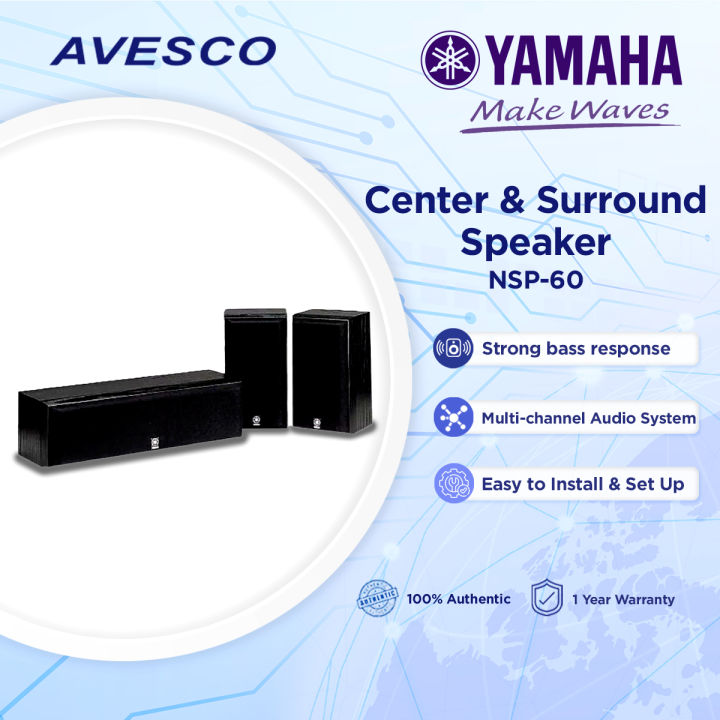 AVESCO

YAMAHA
Make Waves

Center & Surround Speaker
NSP-60

Strong bass response

Multi-channel Audio System

Easy to Install & Set Up

AUTHENTIC

100% Authentic

1 Year Warranty